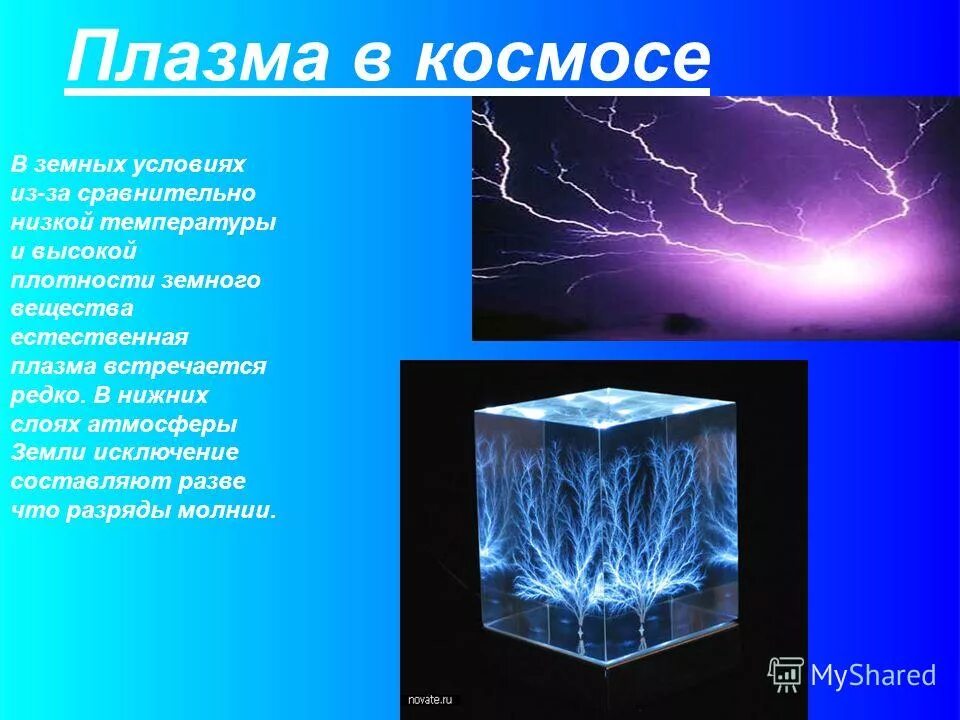 Плазма в космосе

В земных условиях из-за сравнительно низкой температуры и высокой плотности земного вещества естественная плазма встречается редко. В нижних слоях атмосферы Земли исключение составляют разве что разряды молнии.

novate.ru

MyShared